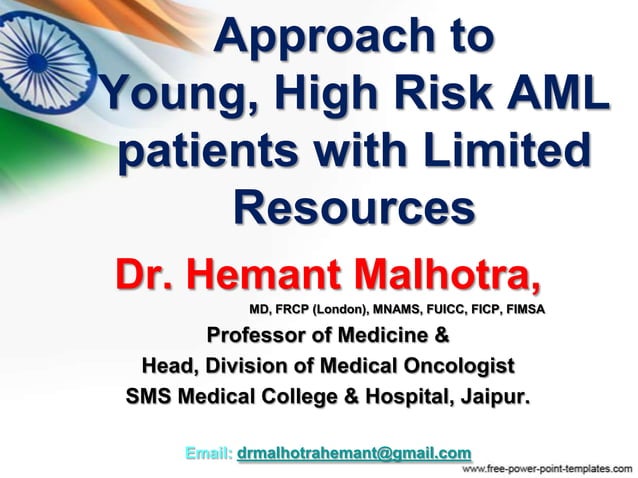 Approach to Young, High Risk AML patients with Limited Resources

Dr. Hemant Malhotra,

MD, FRCP (London), MNAMS, FUICC, FICP, FIMSA

Professor of Medicine &
Head, Division of Medical Oncologist
SMS Medical College & Hospital, Jaipur.

Email: drmalhotrahemant@gmail.com

www.free-power-point-templates.com